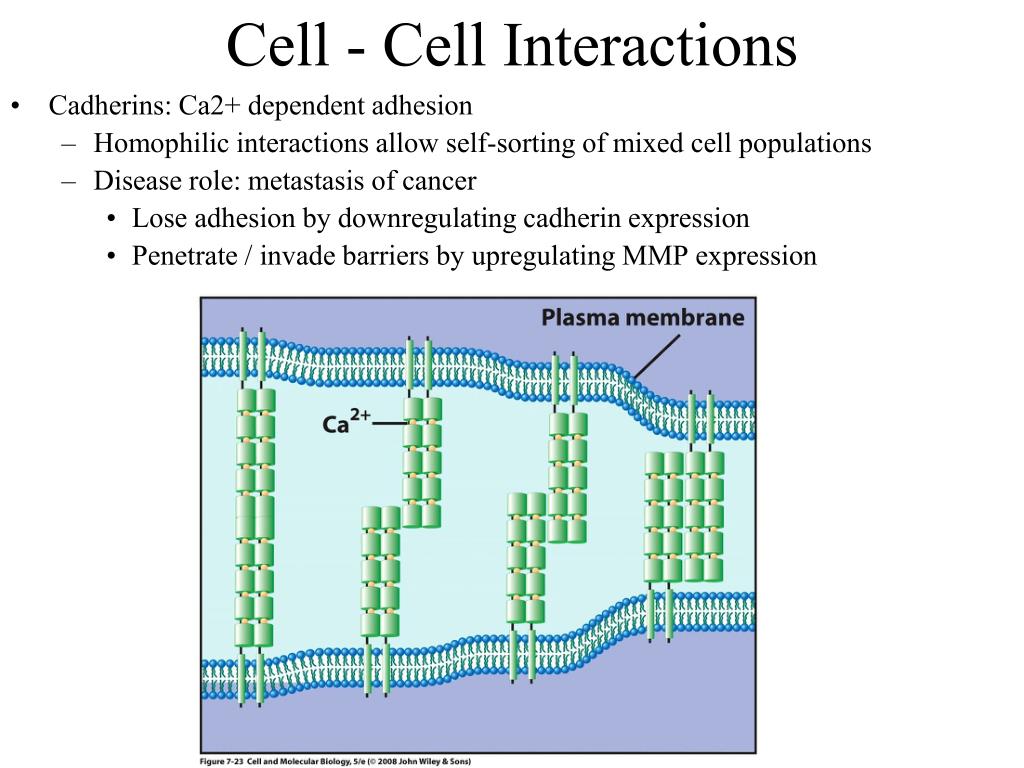 Cell - Cell Interactions

• Cadherins: Ca2+ dependent adhesion
  – Homophilic interactions allow self-sorting of mixed cell populations
  – Disease role: metastasis of cancer
    • Lose adhesion by downregulating cadherin expression
    • Penetrate / invade barriers by upregulating MMP expression

Plasma membrane

$Ca^{2+}$

Figure 7-23 Cell and Molecular Biology, 5/e (© 2008 John Wiley & Sons)